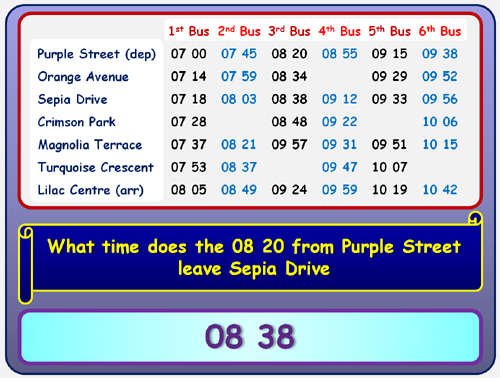 |  | 1st Bus | 2nd Bus | 3rd Bus | 4th Bus | 5th Bus | 6th Bus |
|---|---|---|---|---|---|---|
| Purple Street (dep) | 07 00 | 07 45 | 08 20 | 08 55 | 09 15 | 09 38 |
| Orange Avenue | 07 14 | 07 59 | 08 34 |  | 09 29 | 09 52 |
| Sepia Drive | 07 18 | 08 03 | 08 38 | 09 12 | 09 33 | 09 56 |
| Crimson Park | 07 28 |  | 08 48 | 09 22 |  | 10 06 |
| Magnolia Terrace | 07 37 | 08 21 | 09 57 | 09 31 | 09 51 | 10 15 |
| Turquoise Crescent | 07 53 | 08 37 |  | 09 47 | 10 07 |  |
| Lilac Centre (arr) | 08 05 | 08 49 | 09 24 | 09 59 | 10 19 | 10 42 |

What time does the 08 20 from Purple Street leave Sepia Drive

08 38